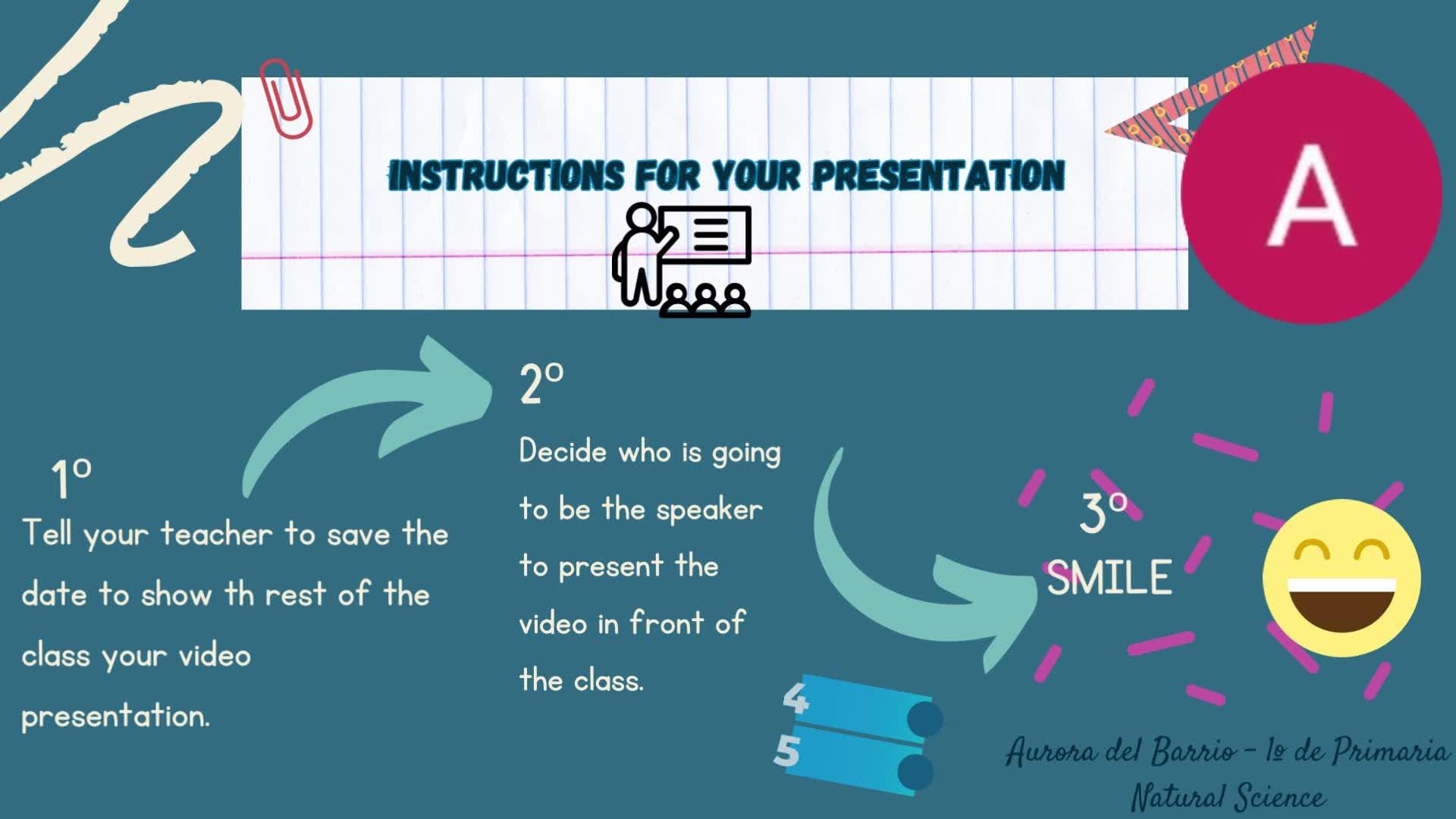 INSTRUCTIONS FOR YOUR PRESENTATION

A

1º
Tell your teacher to save the date to show th rest of the class your video presentation.

2º
Decide who is going to be the speaker to present the video in front of the class.

3º
SMILE

4
5

Aurora del Barrio - 1º de Primaria
Natural Science